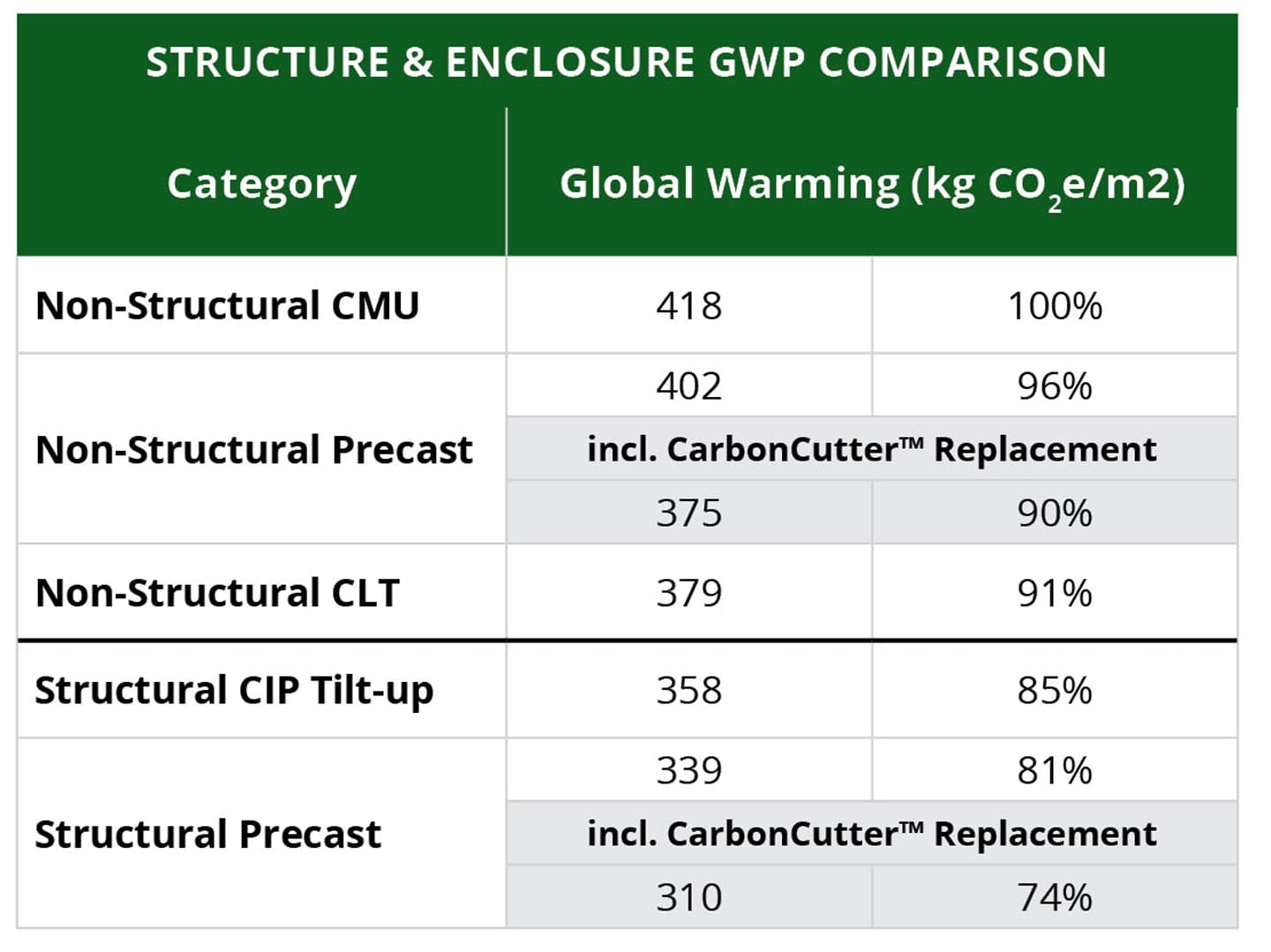 STRUCTURE & ENCLOSURE GWP COMPARISON

| Category | Global Warming (kg $CO_2$e/m2) | |
|---|---|---|
| Non-Structural CMU | 418 | 100% |
| Non-Structural Precast | 402 | 96% |
| | incl. CarbonCutter™ Replacement | |
| | 375 | 90% |
| Non-Structural CLT | 379 | 91% |
| Structural CIP Tilt-up | 358 | 85% |
| Structural Precast | 339 | 81% |
| | incl. CarbonCutter™ Replacement | |
| | 310 | 74% |